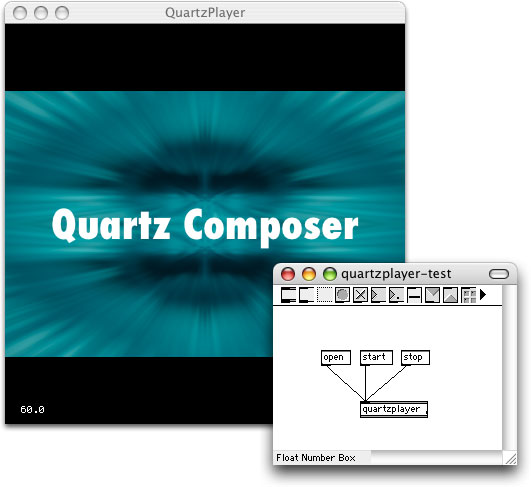 QuartzPlayer

Quartz Composer

60.0

quartzplayer-test

open

start

stop

quartzplayer

Float Number Box